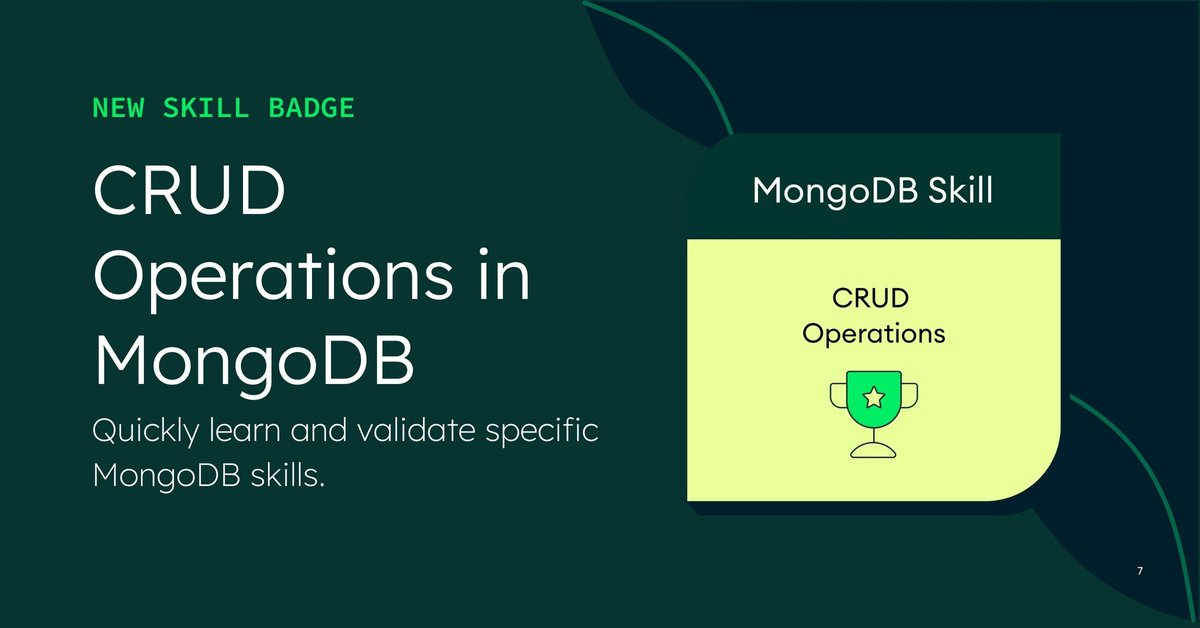 NEW SKILL BADGE

CRUD Operations in MongoDB

Quickly learn and validate specific MongoDB skills.

MongoDB Skill

CRUD Operations

7